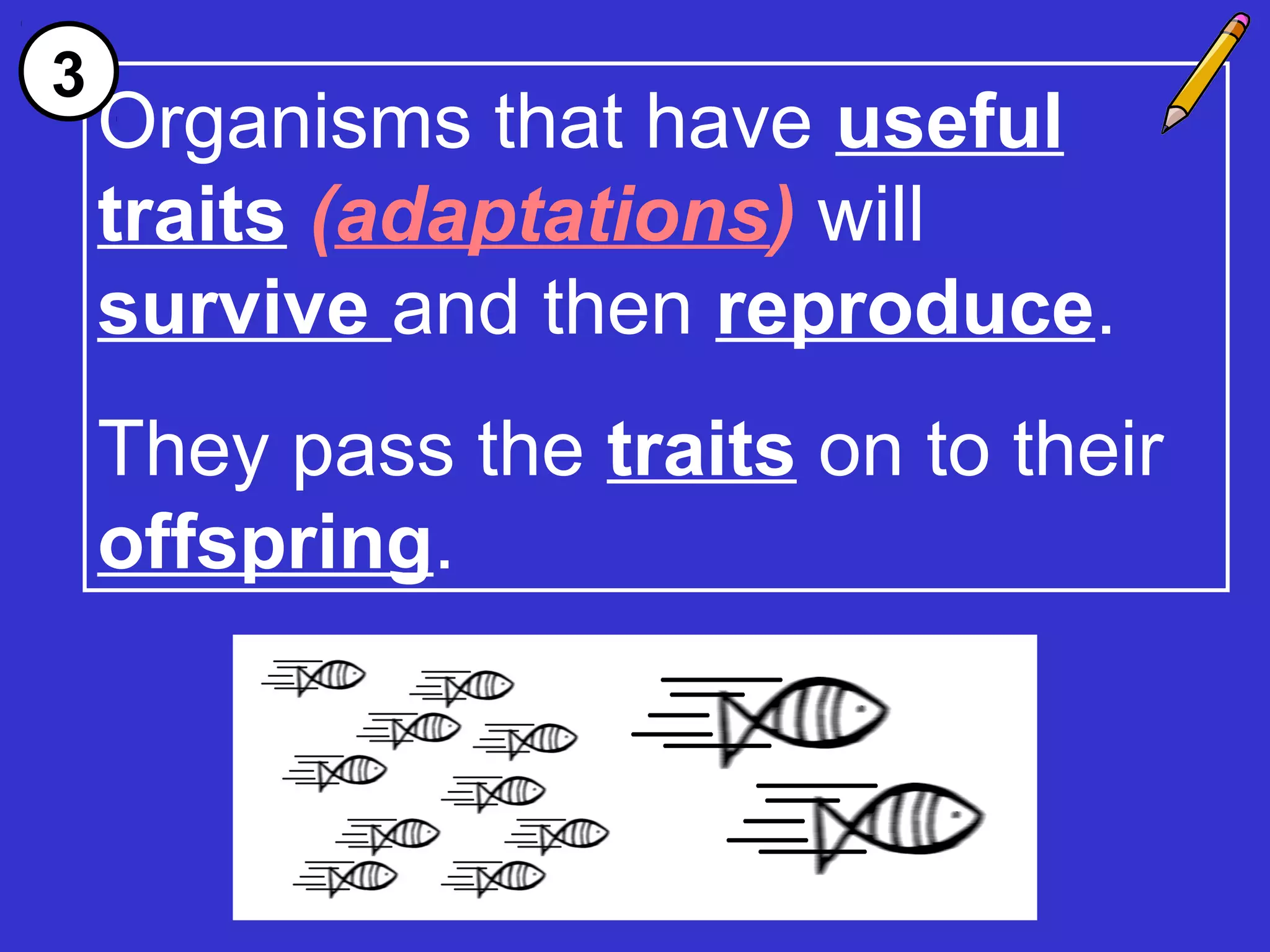 3

Organisms that have useful traits (adaptations) will survive and then reproduce.

They pass the traits on to their offspring.